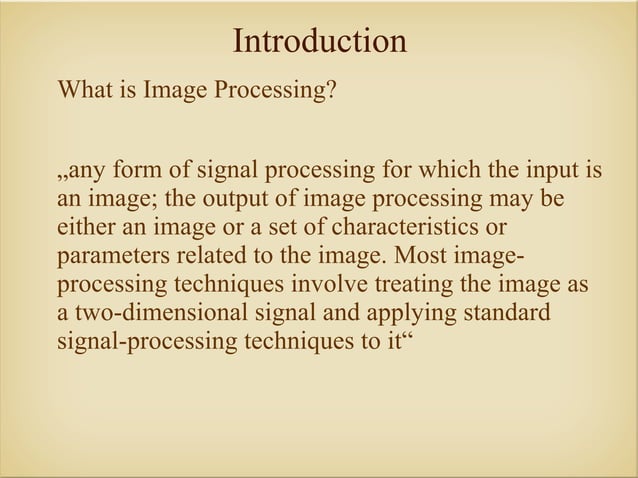 Introduction

What is Image Processing?

„any form of signal processing for which the input is an image; the output of image processing may be either an image or a set of characteristics or parameters related to the image. Most image-processing techniques involve treating the image as a two-dimensional signal and applying standard signal-processing techniques to it“